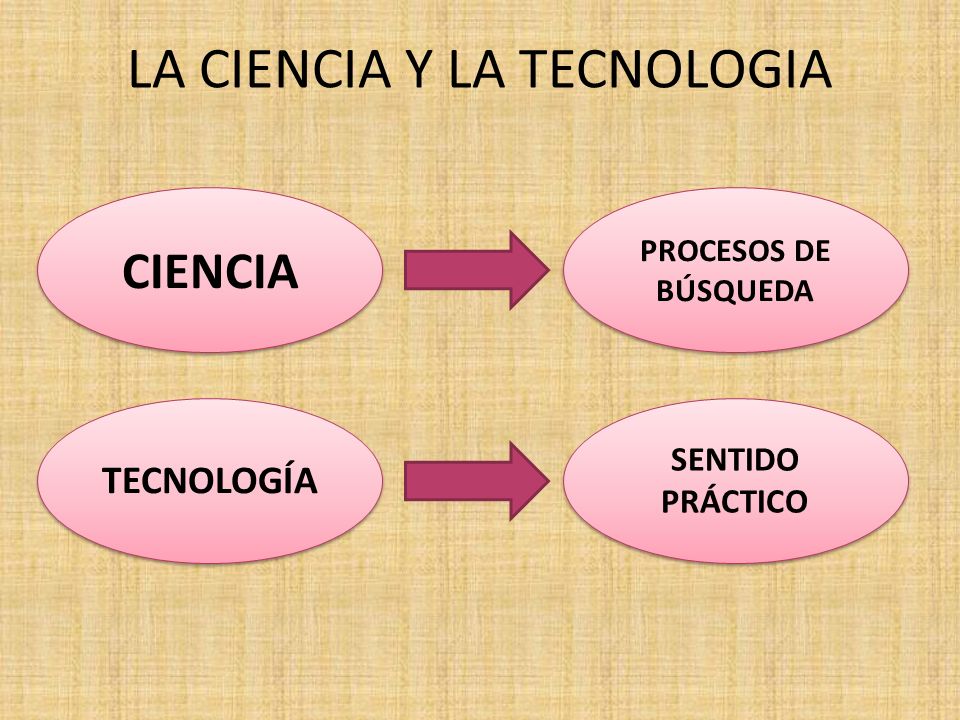 LA CIENCIA Y LA TECNOLOGIA

CIENCIA

PROCESOS DE BÚSQUEDA

TECNOLOGÍA

SENTIDO PRÁCTICO